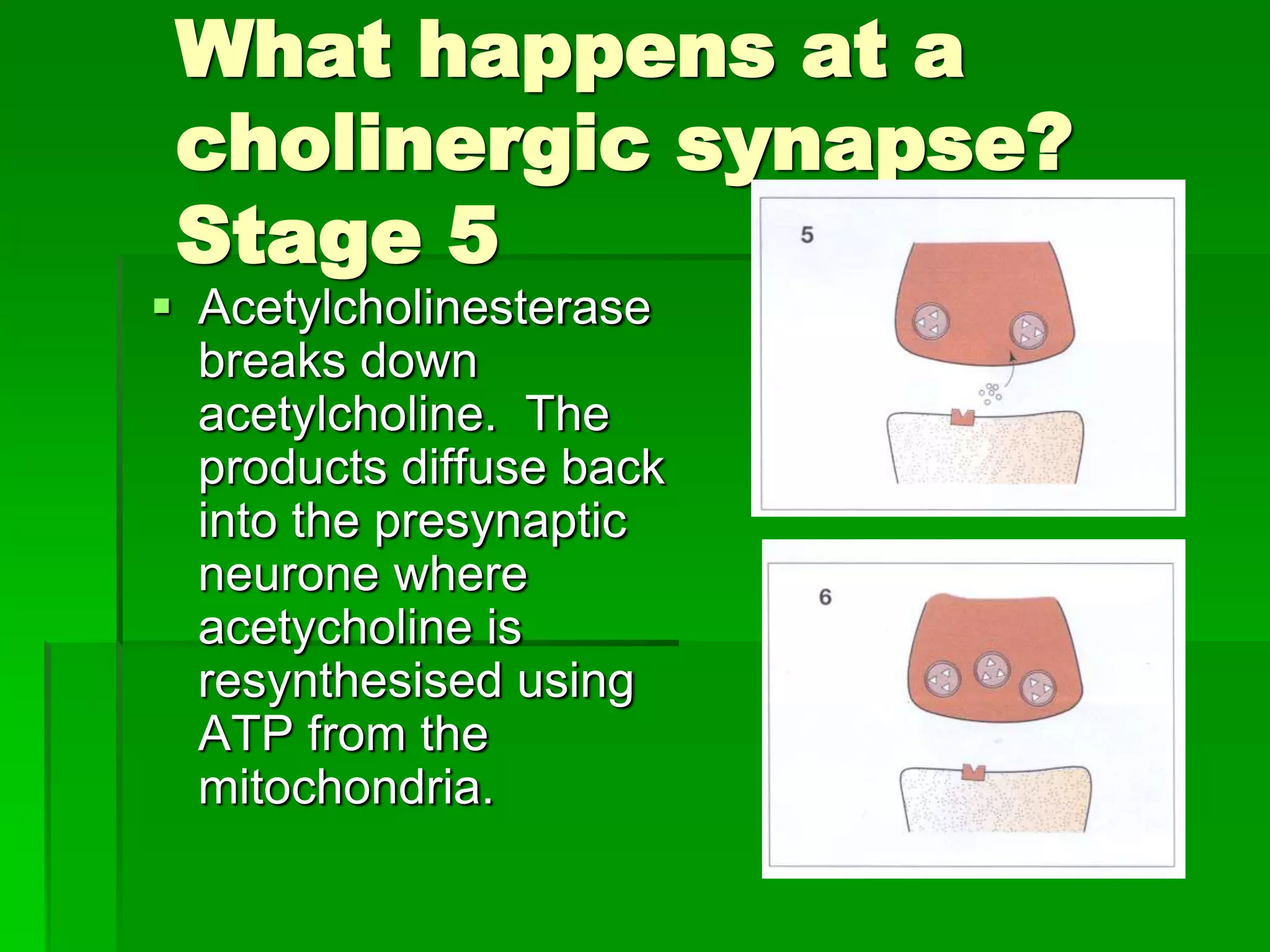 What happens at a cholinergic synapse? Stage 5

▪ Acetylcholinesterase breaks down acetylcholine. The products diffuse back into the presynaptic neurone where acetycholine is resynthesised using ATP from the mitochondria.

5

6